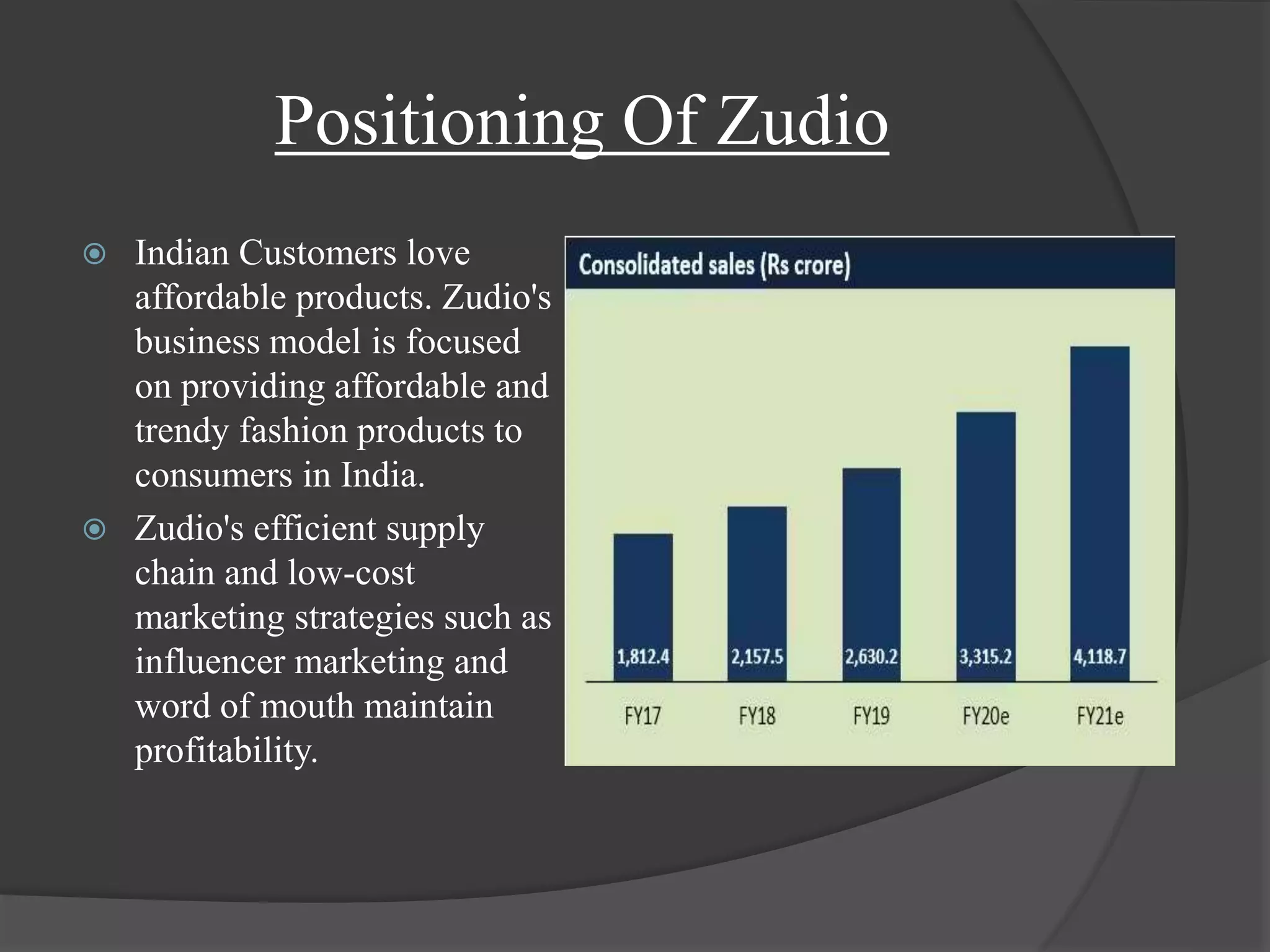 Positioning Of Zudio

Indian Customers love affordable products. Zudio's business model is focused on providing affordable and trendy fashion products to consumers in India.

Zudio's efficient supply chain and low-cost marketing strategies such as influencer marketing and word of mouth maintain profitability.

Consolidated sales (Rs crore)

1,812.4
2,157.5
2,630.2
3,315.2
4,118.7

FY17
FY18
FY19
FY20e
FY21e